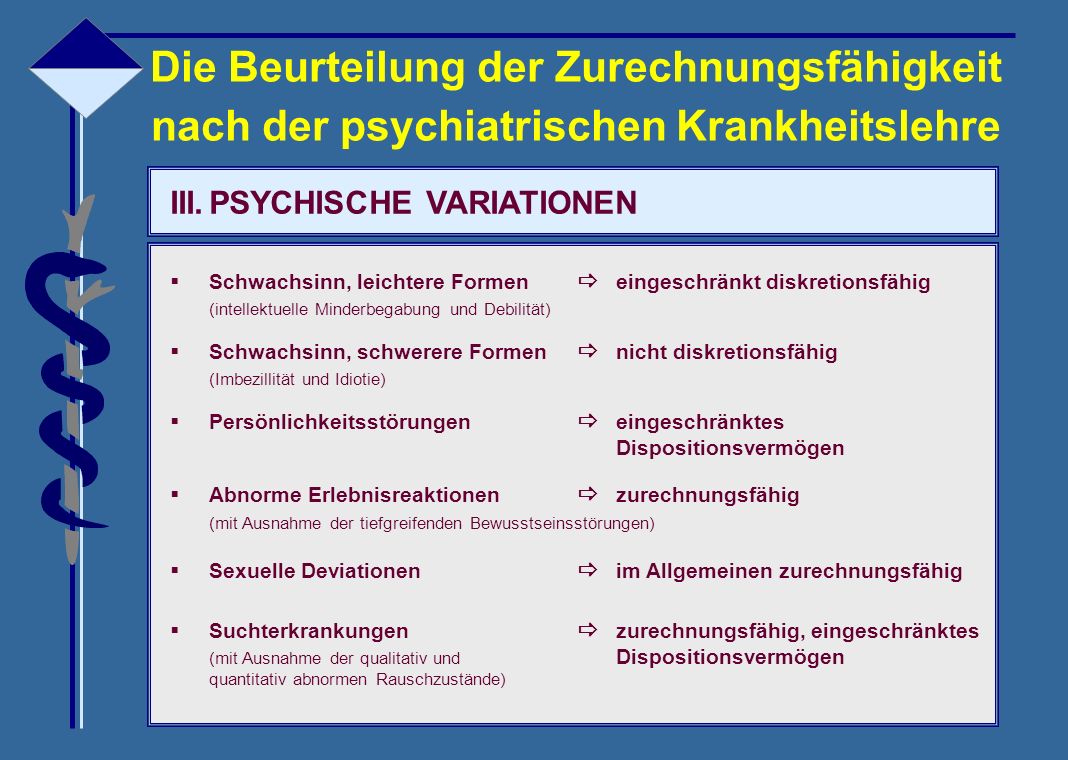 Die Beurteilung der Zurechnungsfähigkeit nach der psychiatrischen Krankheitslehre

III. PSYCHISCHE VARIATIONEN

▪ Schwachsinn, leichtere Formen ⇨ eingeschränkt diskretionsfähig
(intellektuelle Minderbegabung und Debilität)

▪ Schwachsinn, schwerere Formen ⇨ nicht diskretionsfähig
(Imbezillität und Idiotie)

▪ Persönlichkeitsstörungen ⇨ eingeschränktes Dispositionsvermögen

▪ Abnorme Erlebnisreaktionen ⇨ zurechnungsfähig
(mit Ausnahme der tiefgreifenden Bewusstseinsstörungen)

▪ Sexuelle Deviationen ⇨ im Allgemeinen zurechnungsfähig

▪ Suchterkrankungen ⇨ zurechnungsfähig, eingeschränktes Dispositionsvermögen
(mit Ausnahme der qualitativ und quantitativ abnormen Rauschzustände)